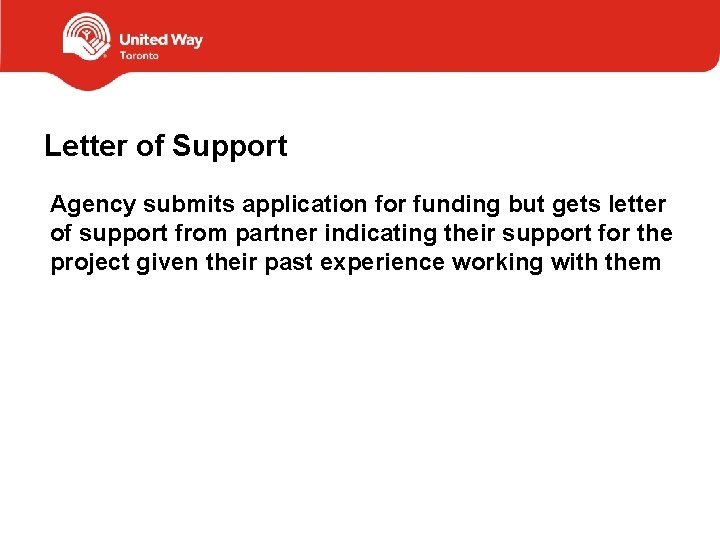 United Way
Toronto

Letter of Support

Agency submits application for funding but gets letter of support from partner indicating their support for the project given their past experience working with them